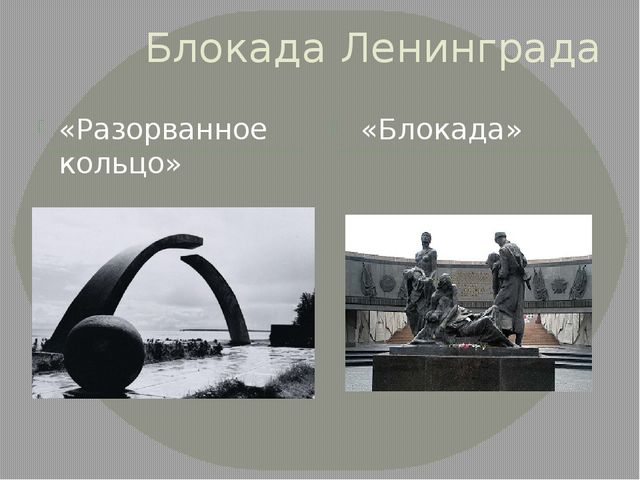 Блокада Ленинграда

«Разорванное кольцо»

«Блокада»